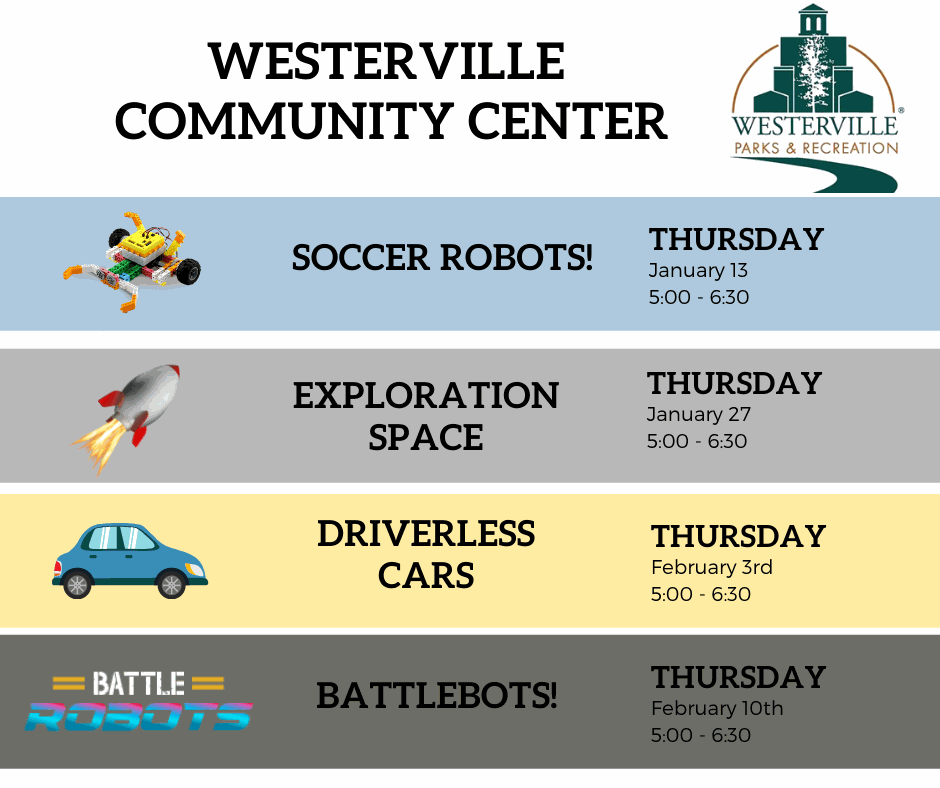 WESTERVILLE COMMUNITY CENTER

WESTERVILLE® PARKS & RECREATION

SOCCER ROBOTS!

THURSDAY
January 13
5:00 - 6:30

EXPLORATION SPACE

THURSDAY
January 27
5:00 - 6:30

DRIVERLESS CARS

THURSDAY
February 3rd
5:00 - 6:30

BATTLE ROBOTS

BATTLEBOTS!

THURSDAY
February 10th
5:00 - 6:30